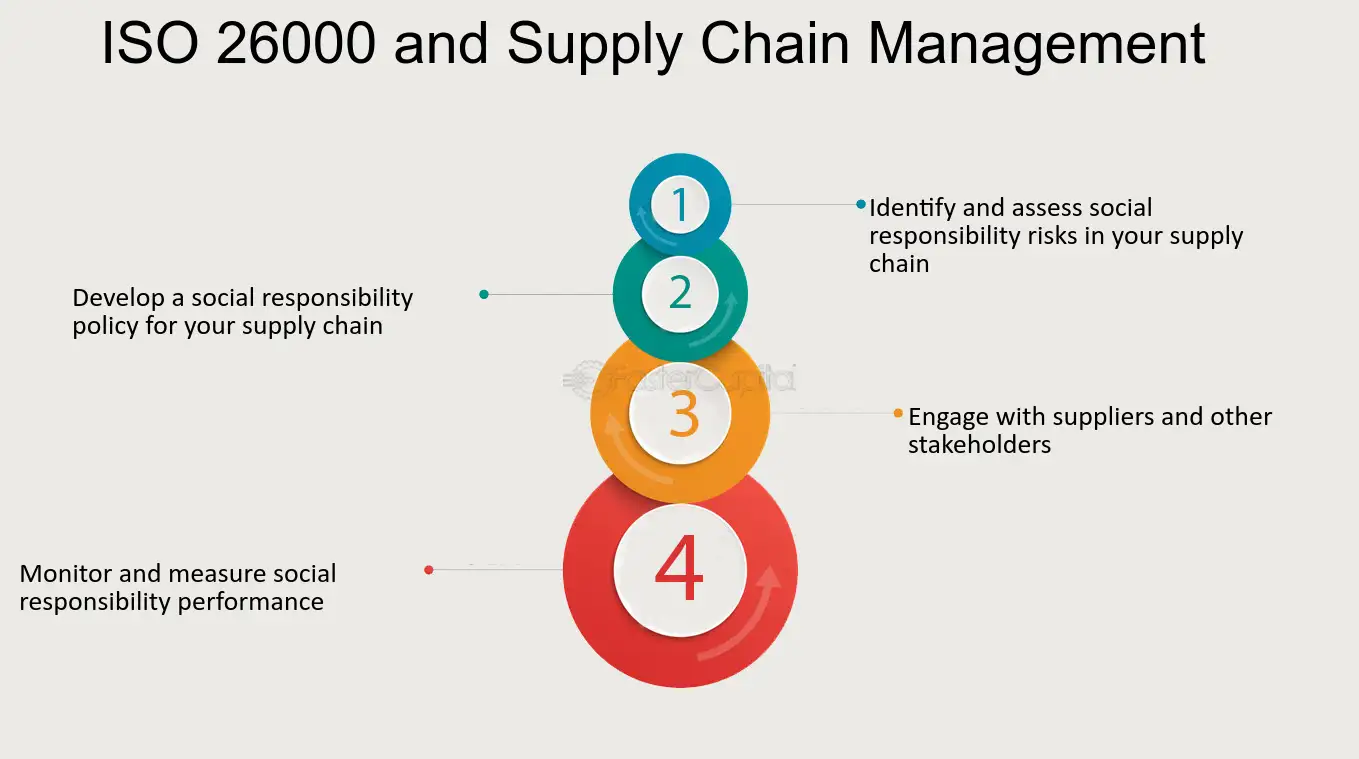 ISO 26000 and Supply Chain Management

1

Identify and assess social responsibility risks in your supply chain

2

Develop a social responsibility policy for your supply chain

3

Engage with suppliers and other stakeholders

4

Monitor and measure social responsibility performance

FasterCapital